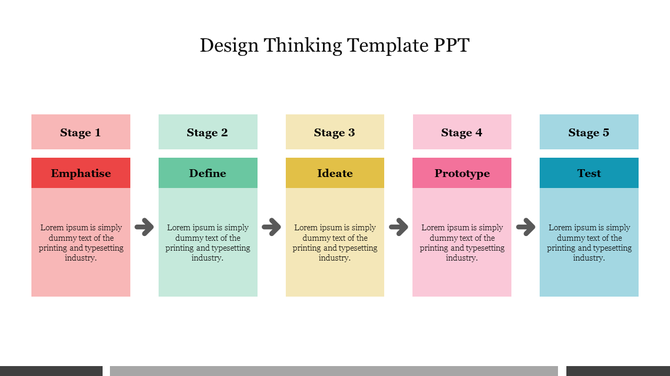 Design Thinking Template PPT

Stage 1

Emphatise

Lorem ipsum is simply dummy text of the printing and typesetting industry.

Stage 2

Define

Lorem ipsum is simply dummy text of the printing and typesetting industry.

Stage 3

Ideate

Lorem ipsum is simply dummy text of the printing and typesetting industry.

Stage 4

Prototype

Lorem ipsum is simply dummy text of the printing and typesetting industry.

Stage 5

Test

Lorem ipsum is simply dummy text of the printing and typesetting industry.